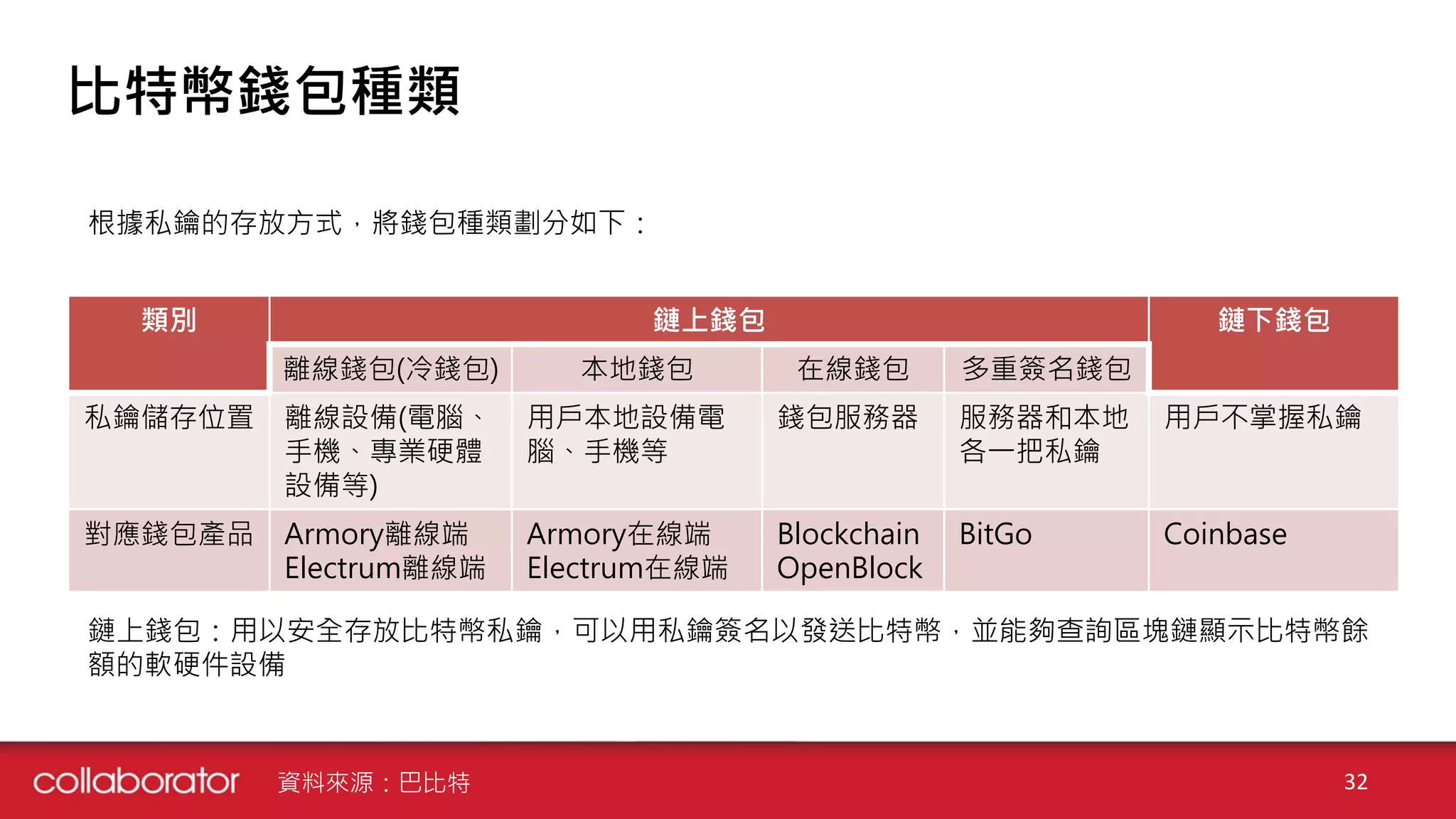 比特幣錢包種類

根據私鑰的存放方式，將錢包種類劃分如下：

| 類別 | 鏈上錢包 | | | | 鏈下錢包 |
|---|---|---|---|---|---|
| | 離線錢包(冷錢包) | 本地錢包 | 在線錢包 | 多重簽名錢包 | |
| 私鑰儲存位置 | 離線設備(電腦、手機、專業硬體設備等) | 用戶本地設備電腦、手機等 | 錢包服務器 | 服務器和本地各一把私鑰 | 用戶不掌握私鑰 |
| 對應錢包產品 | Armory離線端 Electrum離線端 | Armory在線端 Electrum在線端 | Blockchain OpenBlock | BitGo | Coinbase |

鏈上錢包：用以安全存放比特幣私鑰，可以用私鑰簽名以發送比特幣，並能夠查詢區塊鏈顯示比特幣餘額的軟硬件設備

collaborator 資料來源：巴比特 32